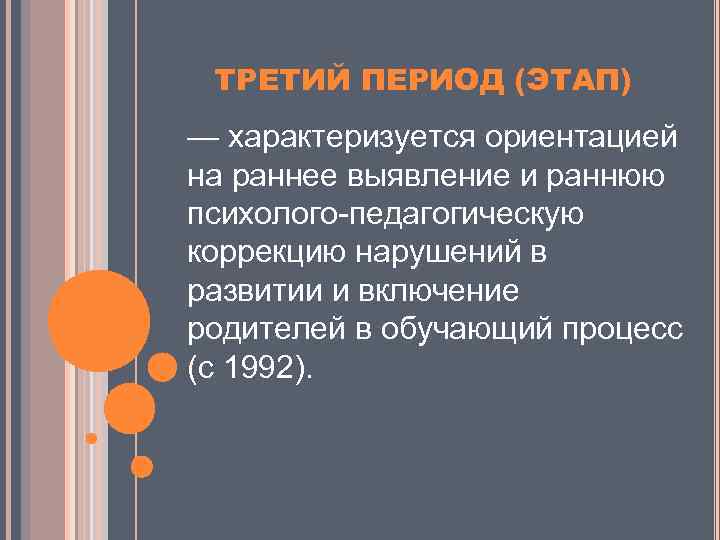 ТРЕТИЙ ПЕРИОД (ЭТАП)

— характеризуется ориентацией на раннее выявление и раннюю психолого-педагогическую коррекцию нарушений в развитии и включение родителей в обучающий процесс (с 1992).